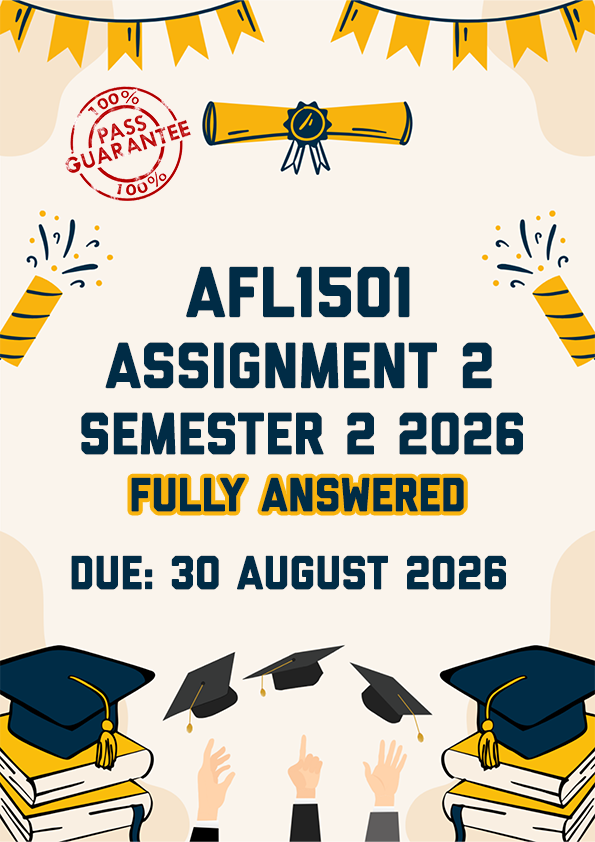 100%
PASS
GUARANTEE
100%

AFL1501
ASSIGNMENT 2
SEMESTER 2 2026
FULLY ANSWERED

DUE: 30 AUGUST 2026